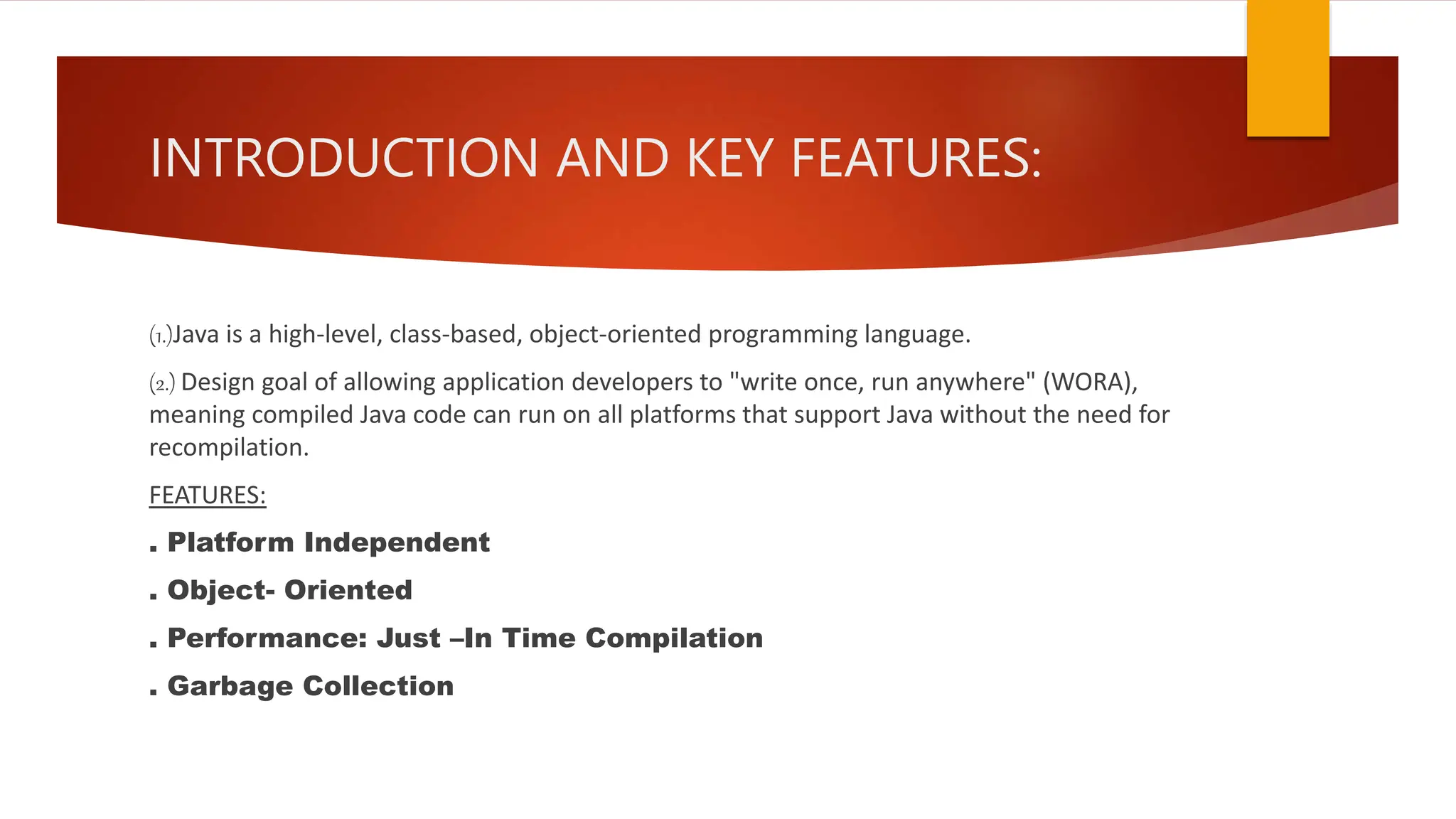 INTRODUCTION AND KEY FEATURES:

(1.)Java is a high-level, class-based, object-oriented programming language.

(2.) Design goal of allowing application developers to "write once, run anywhere" (WORA), meaning compiled Java code can run on all platforms that support Java without the need for recompilation.

FEATURES:

. Platform Independent

. Object- Oriented

. Performance: Just –In Time Compilation

. Garbage Collection